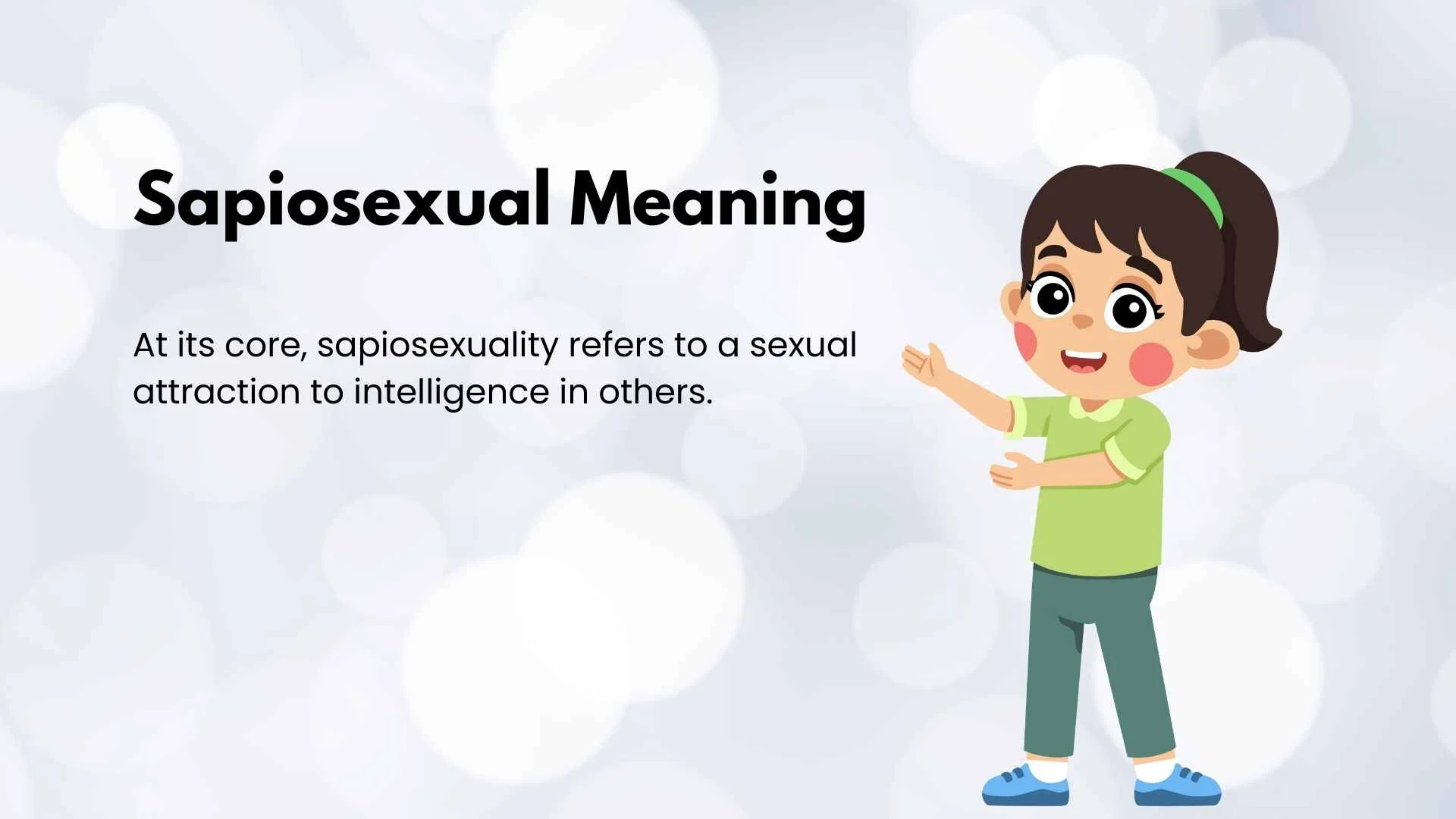 Sapiosexual Meaning

At its core, sapiosexuality refers to a sexual attraction to intelligence in others.